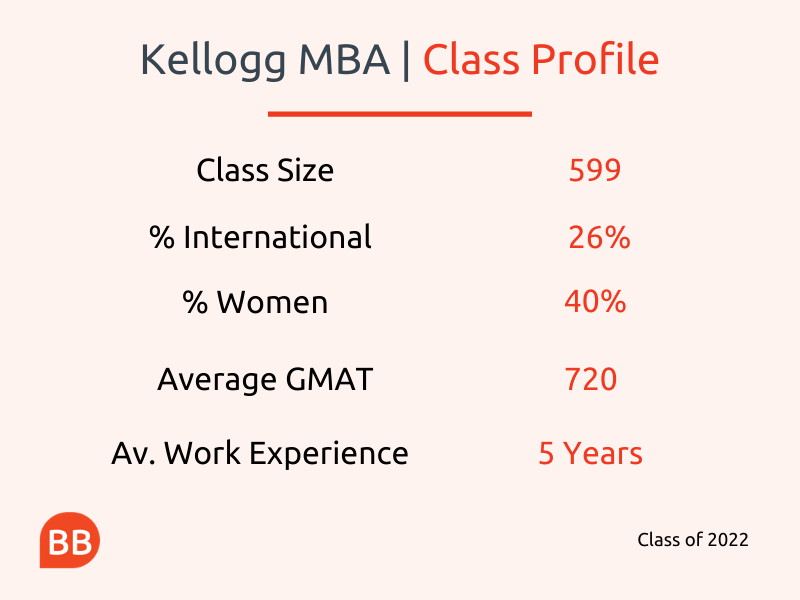 Kellogg MBA | Class Profile

| | |
|---|---|
| Class Size | 599 |
| % International | 26% |
| % Women | 40% |
| Average GMAT | 720 |
| Av. Work Experience | 5 Years |

BB

Class of 2022